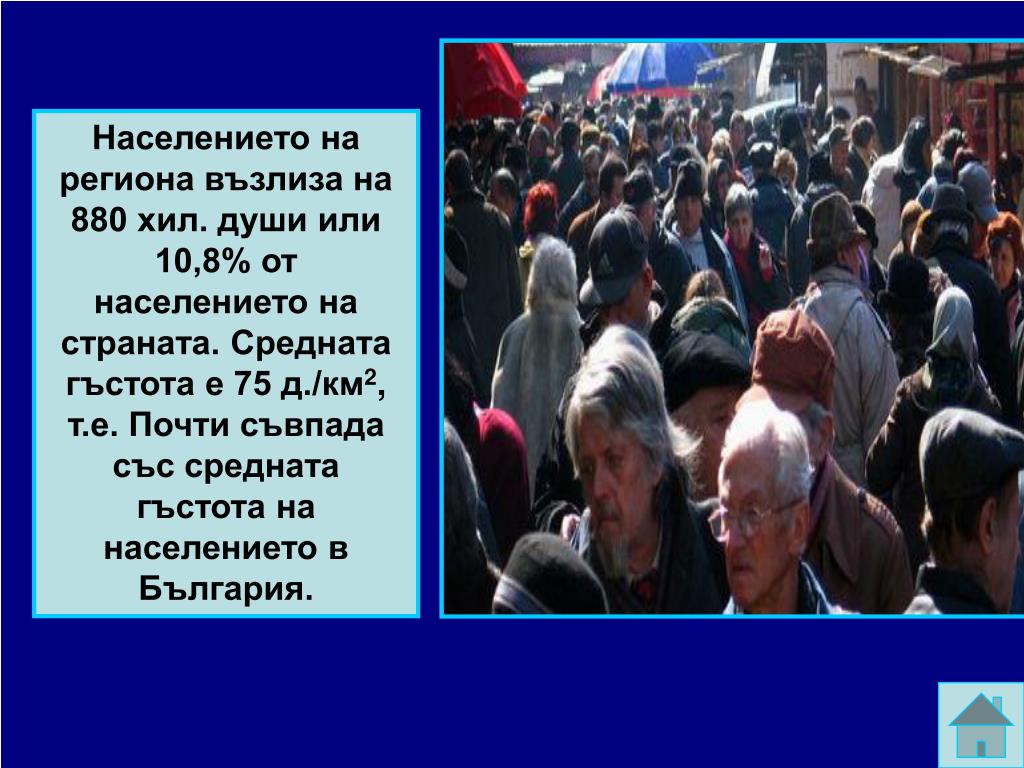 Населението на региона възлиза на 880 хил. души или 10,8% от населението на страната. Средната гъстота е 75 д./км$^2$, т.е. Почти съвпада със средната гъстота на населението в България.